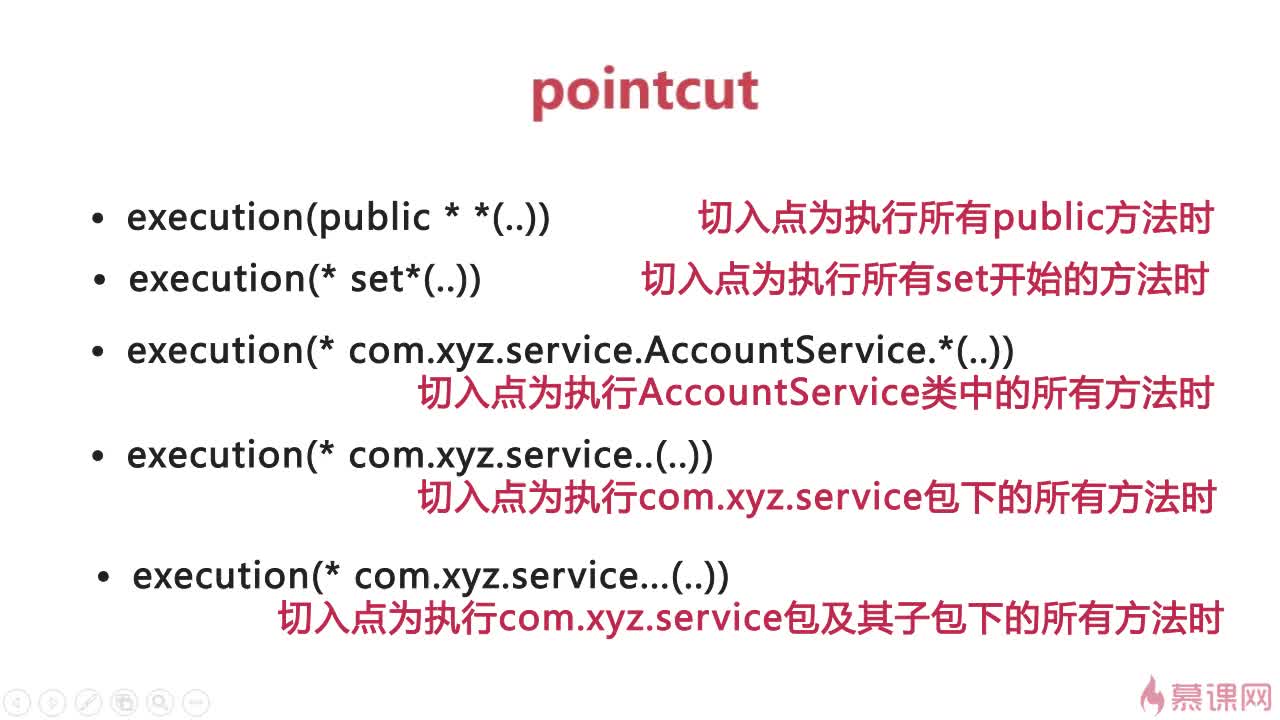 pointcut

• execution(public * *(..)) 切入点为执行所有public方法时

• execution(* set*(..)) 切入点为执行所有set开始的方法时

• execution(* com.xyz.service.AccountService.*(..))
切入点为执行AccountService类中的所有方法时

• execution(* com.xyz.service..(..))
切入点为执行com.xyz.service包下的所有方法时

• execution(* com.xyz.service...(..))
切入点为执行com.xyz.service包及其子包下的所有方法时

慕课网